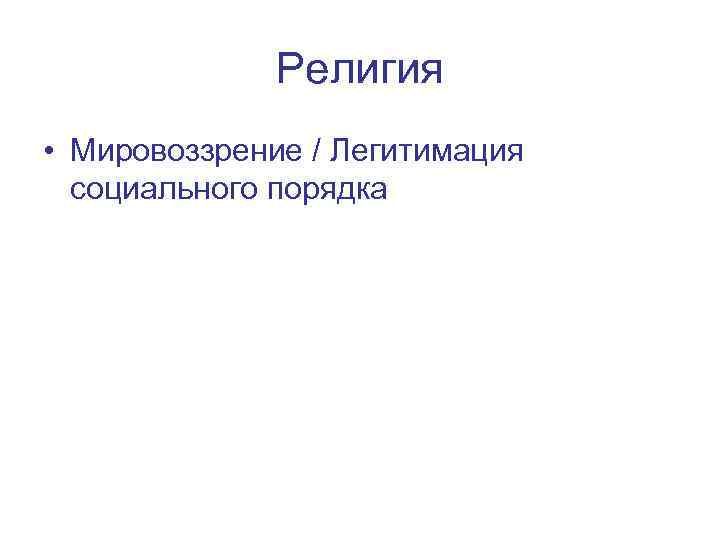 Религия

• Мировоззрение / Легитимация социального порядка